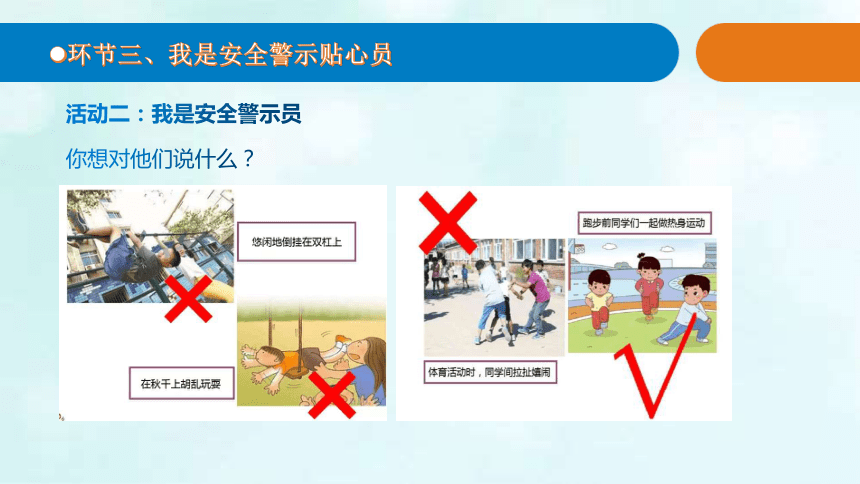 ●环节三、我是安全警示贴心员

活动二：我是安全警示员

你想对他们说什么？

悠闲地倒挂在双杠上

在秋千上胡乱玩耍

跑步前同学们一起做热身运动

体育活动时，同学间拉扯嬉闹